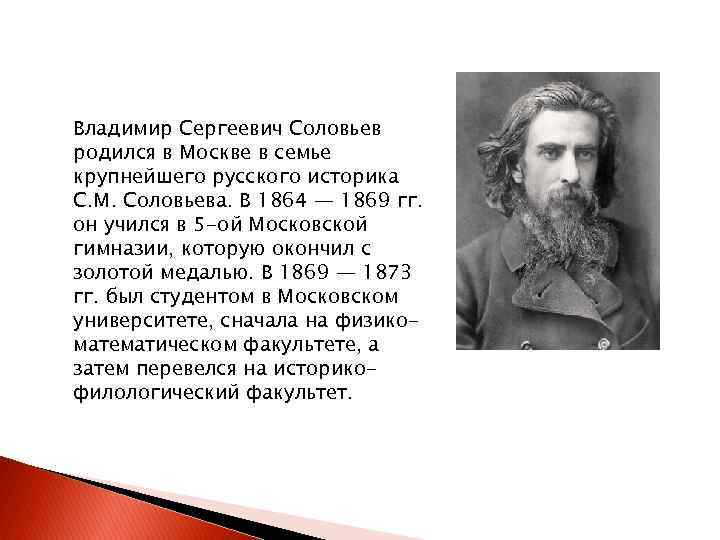 Владимир Сергеевич Соловьев родился в Москве в семье крупнейшего русского историка С.М. Соловьева. В 1864 — 1869 гг. он учился в 5-ой Московской гимназии, которую окончил с золотой медалью. В 1869 — 1873 гг. был студентом в Московском университете, сначала на физико-математическом факультете, а затем перевелся на историко-филологический факультет.